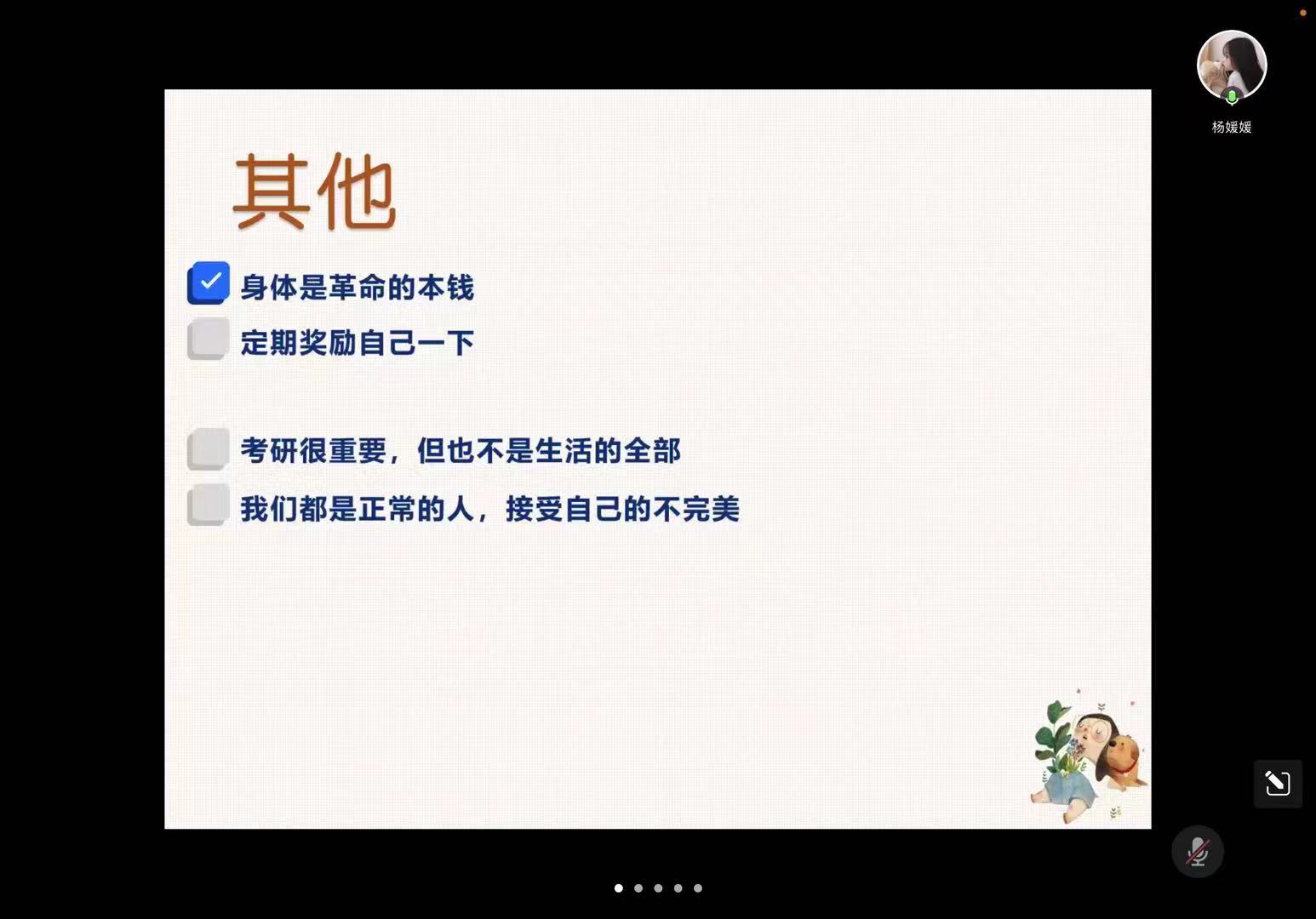 杨媛媛

其他

身体是革命的本钱

定期奖励自己一下

考研很重要，但也不是生活的全部

我们都是正常的人，接受自己的不完美